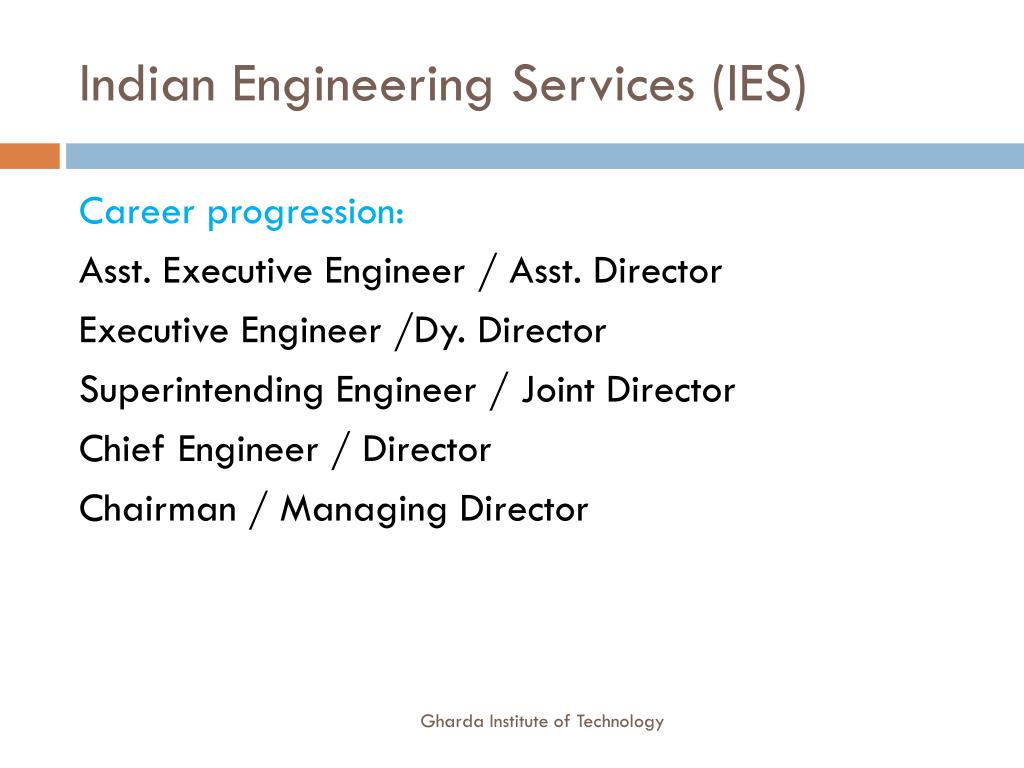 Indian Engineering Services (IES)

Career progression:

Asst. Executive Engineer / Asst. Director

Executive Engineer /Dy. Director

Superintending Engineer / Joint Director

Chief Engineer / Director

Chairman / Managing Director

Gharda Institute of Technology